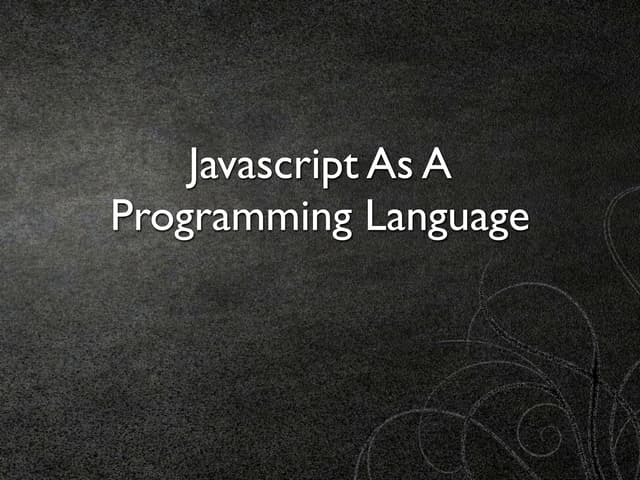 Javascript As A Programming Language